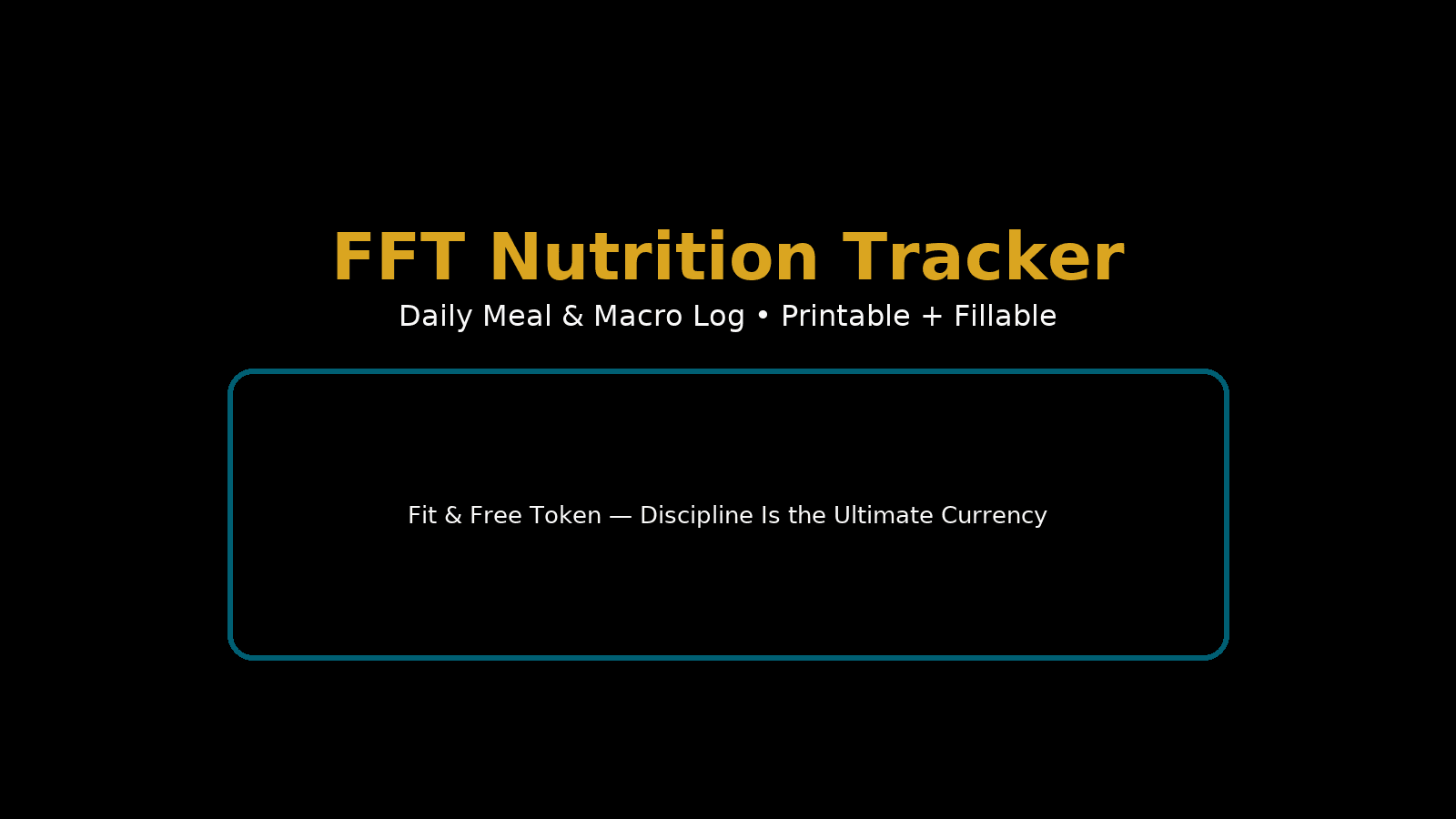 FFT Nutrition Tracker
Daily Meal & Macro Log • Printable + Fillable

Fit & Free Token — Discipline Is the Ultimate Currency